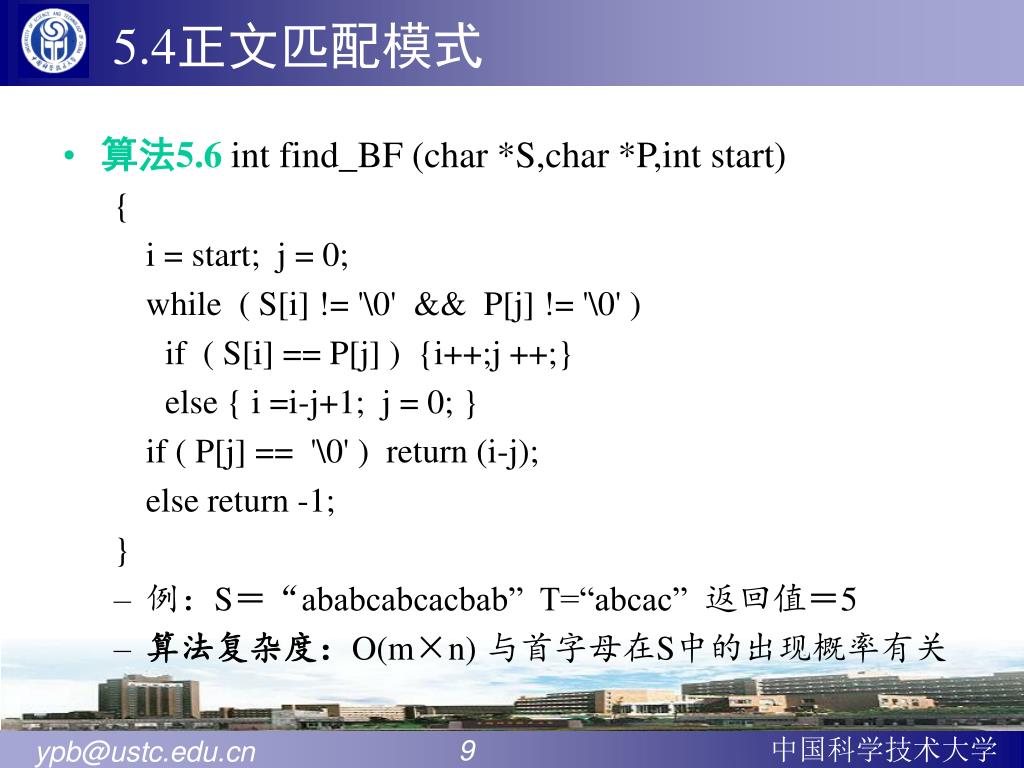 5.4正文匹配模式

• 算法5.6 int find_BF (char *S,char *P,int start)

{

i = start; j = 0;

while ( S[i] != '\0' && P[j] != '\0' )

if ( S[i] == P[j] ) {i++;j ++;}

else { i =i-j+1; j = 0; }

if ( P[j] == '\0' ) return (i-j);

else return -1;

}

– 例：S＝“ababcabcacbab” T=“abcac” 返回值＝5

– 算法复杂度：O(m×n) 与首字母在S中的出现概率有关

ypb@ustc.edu.cn 9 中国科学技术大学